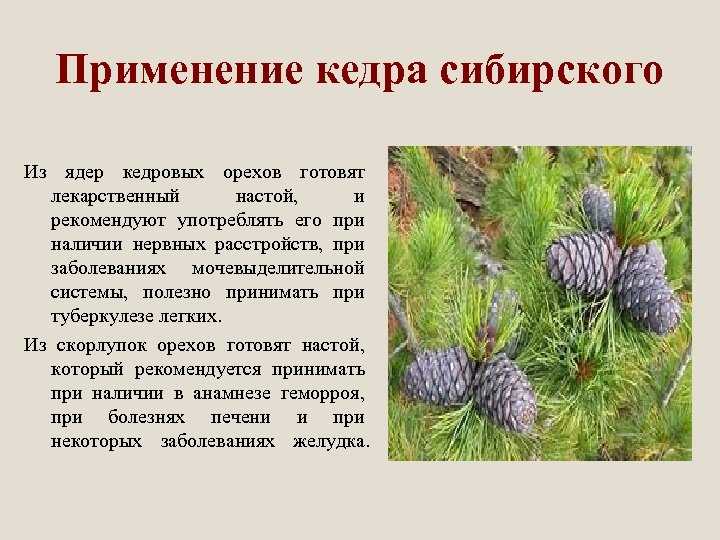 Применение кедра сибирского

Из ядер кедровых орехов готовят лекарственный настой, и рекомендуют употреблять его при наличии нервных расстройств, при заболеваниях мочевыделительной системы, полезно принимать при туберкулезе легких.

Из скорлупок орехов готовят настой, который рекомендуется принимать при наличии в анамнезе геморроя, при болезнях печени и при некоторых заболеваниях желудка.